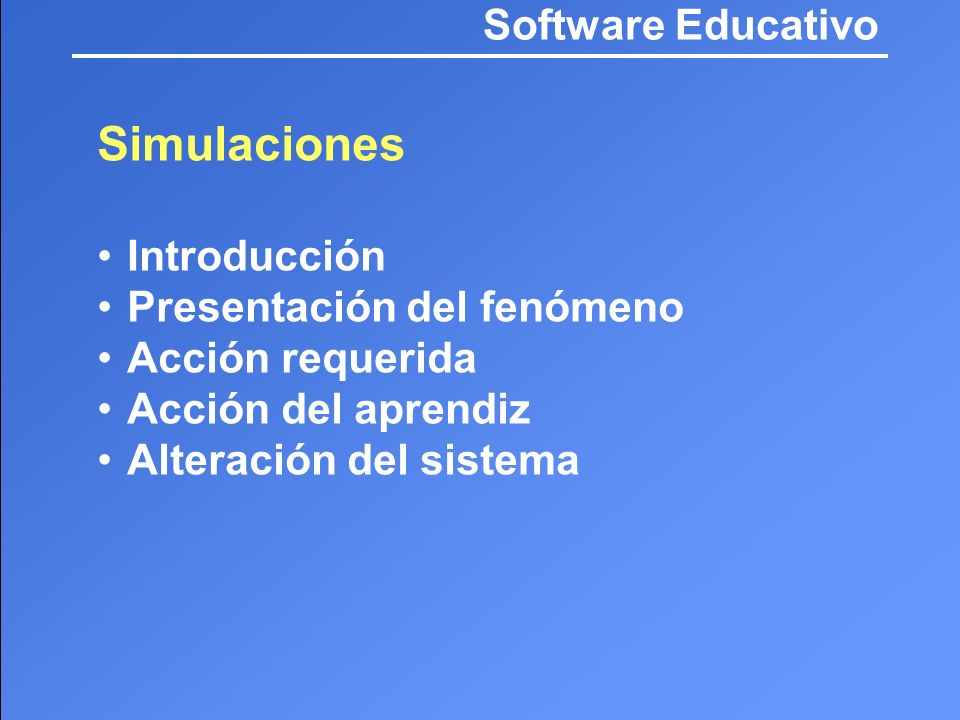 Software Educativo

Simulaciones

• Introducción
• Presentación del fenómeno
• Acción requerida
• Acción del aprendiz
• Alteración del sistema